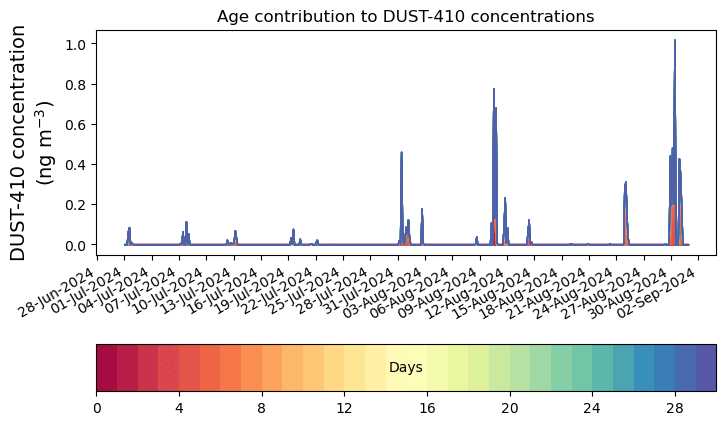 Age contribution to DUST-410 concentrations

DUST-410 concentration (ng m$^{-3}$)

1.0
0.8
0.6
0.4
0.2
0.0

28-Jun-2024
01-Jul-2024
04-Jul-2024
07-Jul-2024
10-Jul-2024
13-Jul-2024
16-Jul-2024
19-Jul-2024
22-Jul-2024
25-Jul-2024
28-Jul-2024
31-Jul-2024
03-Aug-2024
06-Aug-2024
09-Aug-2024
12-Aug-2024
15-Aug-2024
18-Aug-2024
21-Aug-2024
24-Aug-2024
27-Aug-2024
30-Aug-2024
02-Sep-2024

Days

0
4
8
12
16
20
24
28